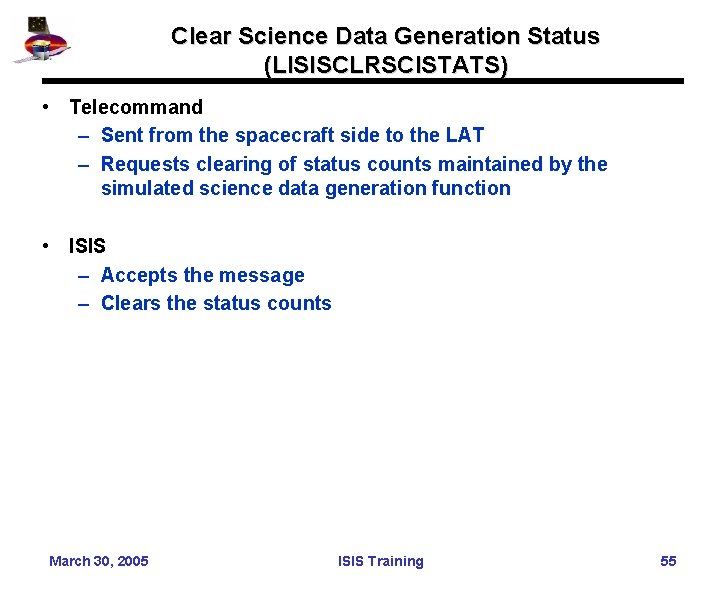 Clear Science Data Generation Status (LISISCLRSCISTATS)

• Telecommand
– Sent from the spacecraft side to the LAT
– Requests clearing of status counts maintained by the simulated science data generation function

• ISIS
– Accepts the message
– Clears the status counts

March 30, 2005
ISIS Training
55